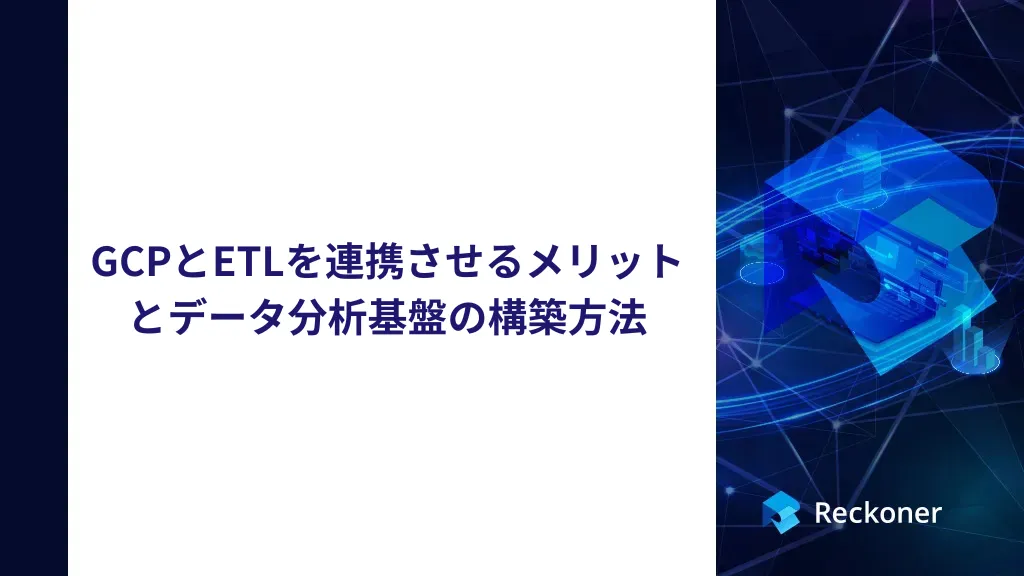 GCPとETLを連携させるメリットとデータ分析基盤の構築方法

Reckoner